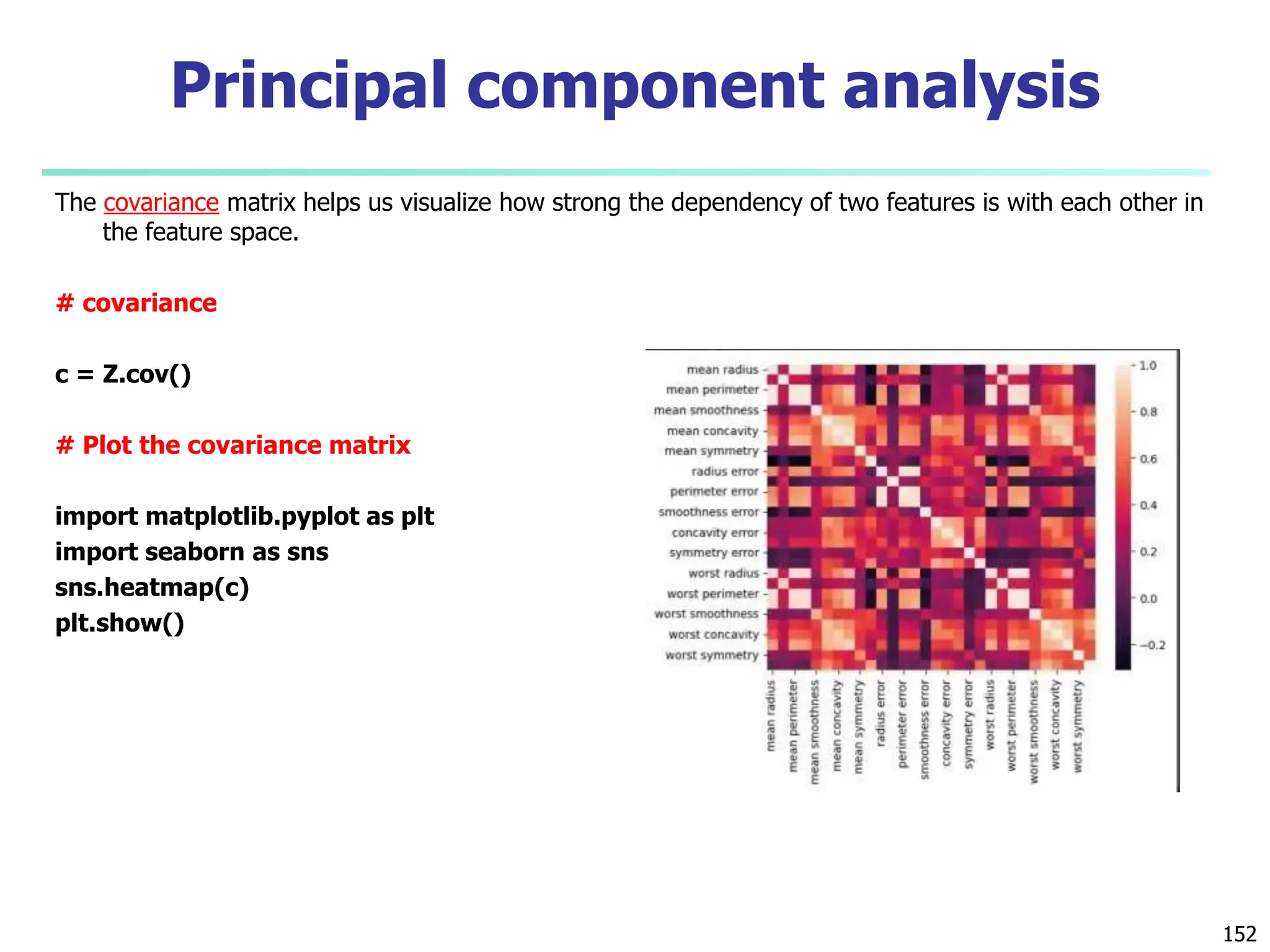 Principal component analysis

The covariance matrix helps us visualize how strong the dependency of two features is with each other in the feature space.

# covariance

c = Z.cov()

# Plot the covariance matrix

import matplotlib.pyplot as plt
import seaborn as sns
sns.heatmap(c)
plt.show()

mean radius
mean perimeter
mean smoothness
mean concavity
mean symmetry
radius error
perimeter error
smoothness error
concavity error
symmetry error
worst radius
worst perimeter
worst smoothness
worst concavity
worst symmetry

mean radius
mean perimeter
mean smoothness
mean concavity
mean symmetry
radius error
perimeter error
smoothness error
concavity error
symmetry error
worst radius
worst perimeter
worst smoothness
worst concavity
worst symmetry

1.0
0.8
0.6
0.4
0.2
0.0
−0.2

152